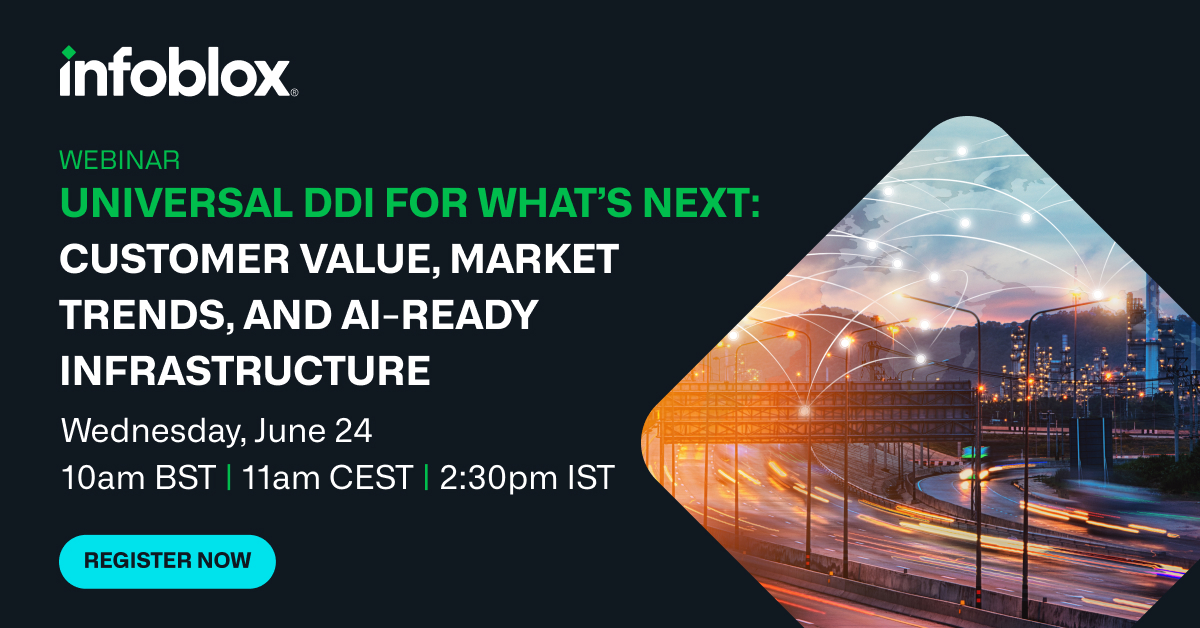 infoblox®

WEBINAR

UNIVERSAL DDI FOR WHAT'S NEXT: CUSTOMER VALUE, MARKET TRENDS, AND AI-READY INFRASTRUCTURE

Wednesday, June 24

10am BST | 11am CEST | 2:30pm IST

REGISTER NOW